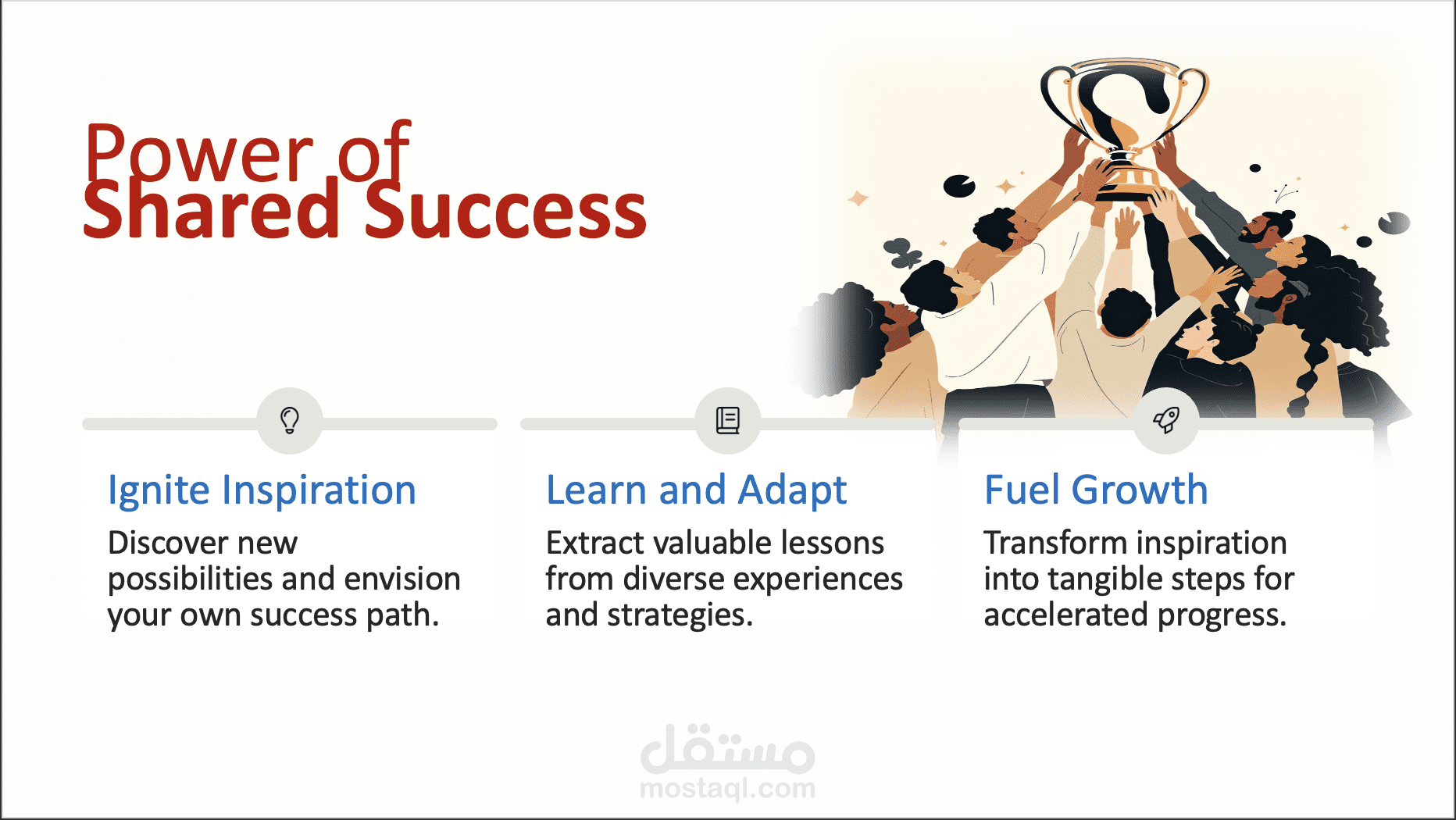 Power of
Shared Success

Ignite Inspiration

Discover new possibilities and envision your own success path.

Learn and Adapt

Extract valuable lessons from diverse experiences and strategies.

Fuel Growth

Transform inspiration into tangible steps for accelerated progress.

مستقل
mostaql.com